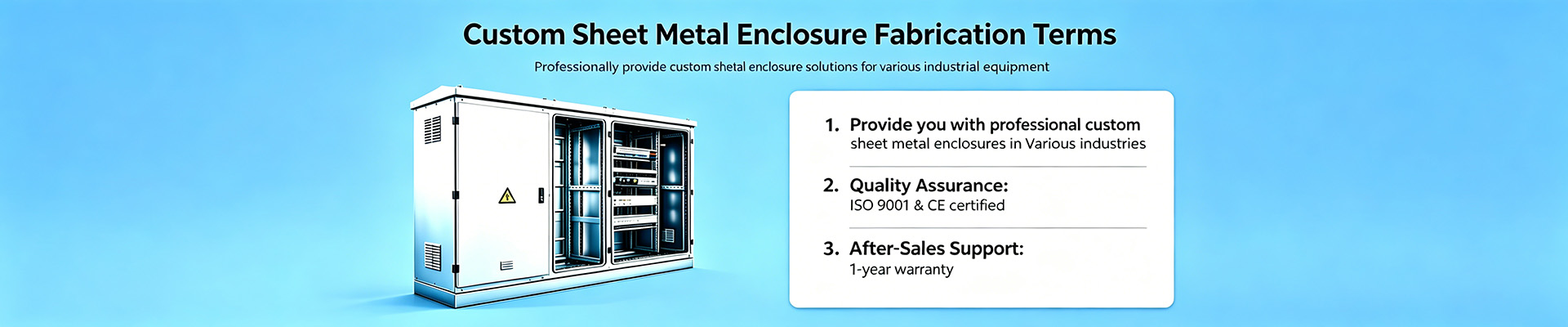 Custom Sheet Metal Enclosure Fabrication Terms

Professionally provide custom shetal enclosure solutions for various industrial equipment

1. Provide you with professional custom sheet metal enclosures in Various industries

2. Quality Assurance:
ISO 9001 & CE certified

3. After-Sales Support:
1-year warranty